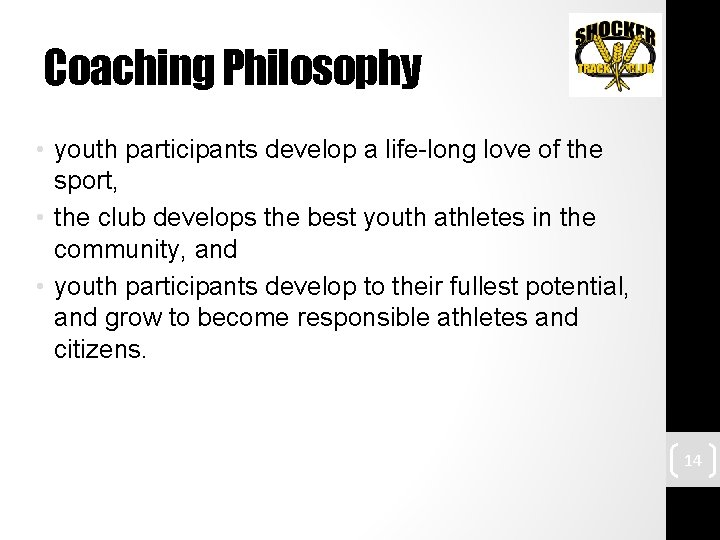 Coaching Philosophy

SHOCKER TRACK CLUB

• youth participants develop a life-long love of the sport,
• the club develops the best youth athletes in the community, and
• youth participants develop to their fullest potential, and grow to become responsible athletes and citizens.

14